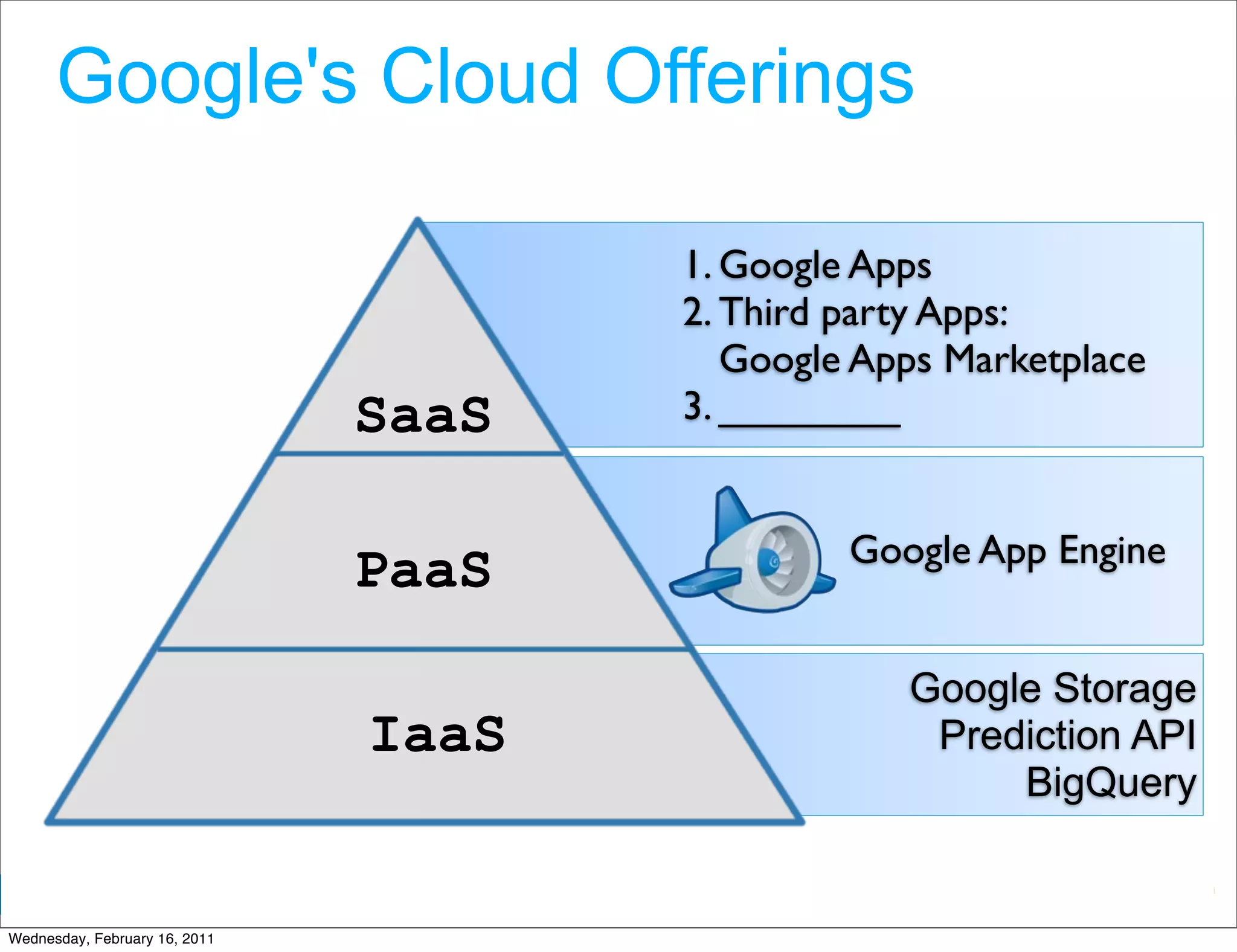 Google's Cloud Offerings

SaaS

1. Google Apps
2. Third party Apps: Google Apps Marketplace
3. __________

PaaS

Google App Engine

IaaS

Google Storage
Prediction API
BigQuery

Wednesday, February 16, 2011